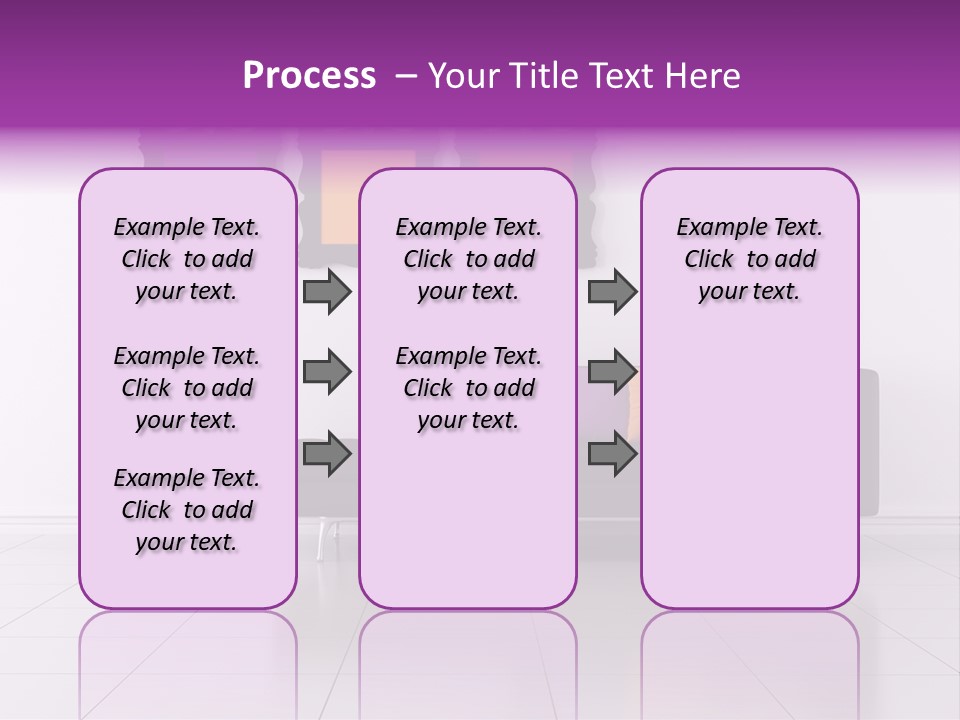 Process – Your Title Text Here

Example Text. Click to add your text.

Example Text. Click to add your text.

Example Text. Click to add your text.

Example Text. Click to add your text.

Example Text. Click to add your text.

Example Text. Click to add your text.